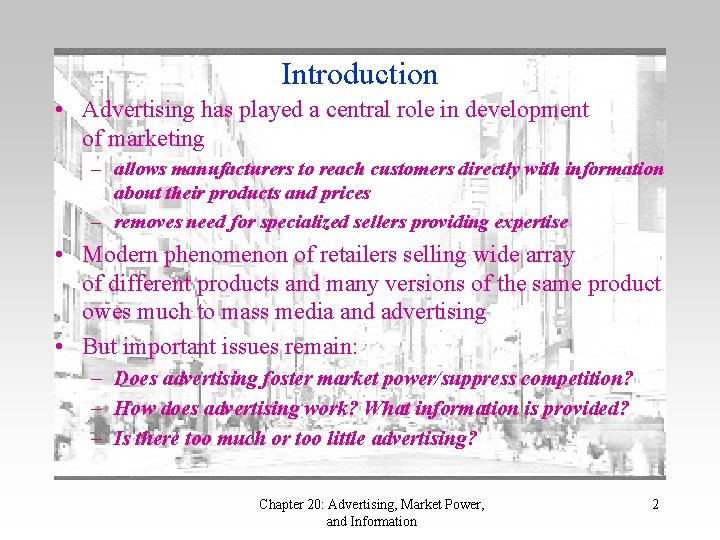 Introduction

• Advertising has played a central role in development of marketing
 – allows manufacturers to reach customers directly with information about their products and prices
 – removes need for specialized sellers providing expertise
• Modern phenomenon of retailers selling wide array of different products and many versions of the same product owes much to mass media and advertising
• But important issues remain:
 – Does advertising foster market power/suppress competition?
 – How does advertising work? What information is provided?
 – Is there too much or too little advertising?

Chapter 20: Advertising, Market Power, and Information

2